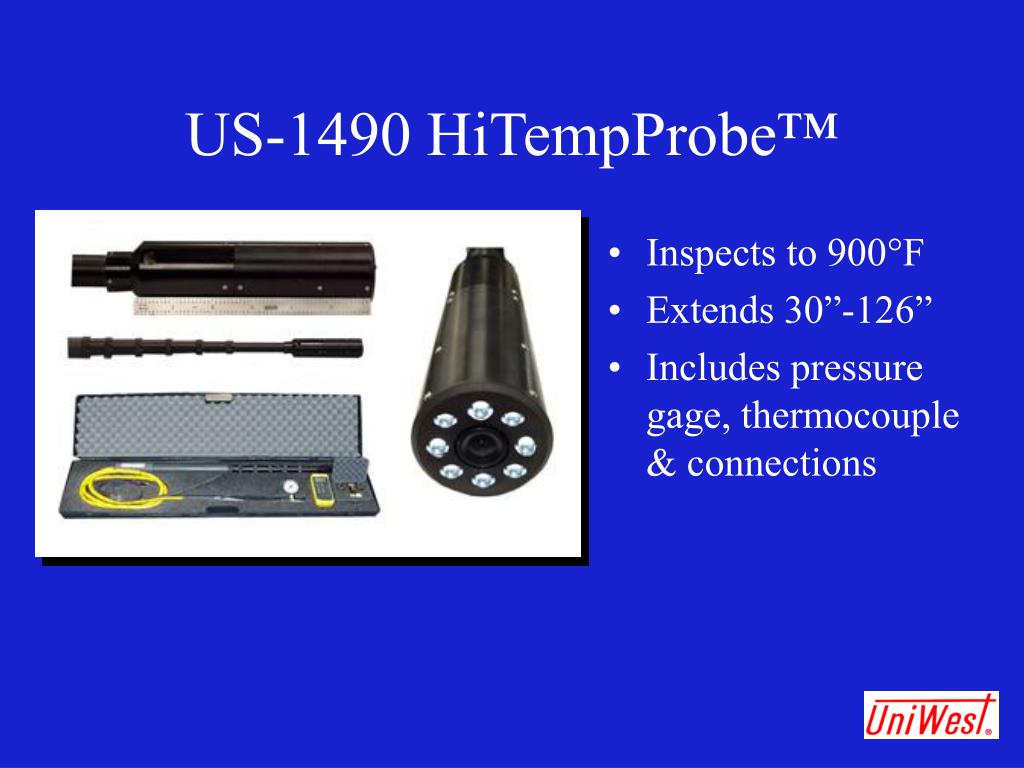 US-1490 HiTempProbe™

• Inspects to 900°F
• Extends 30”-126”
• Includes pressure gage, thermocouple & connections

UniWest®